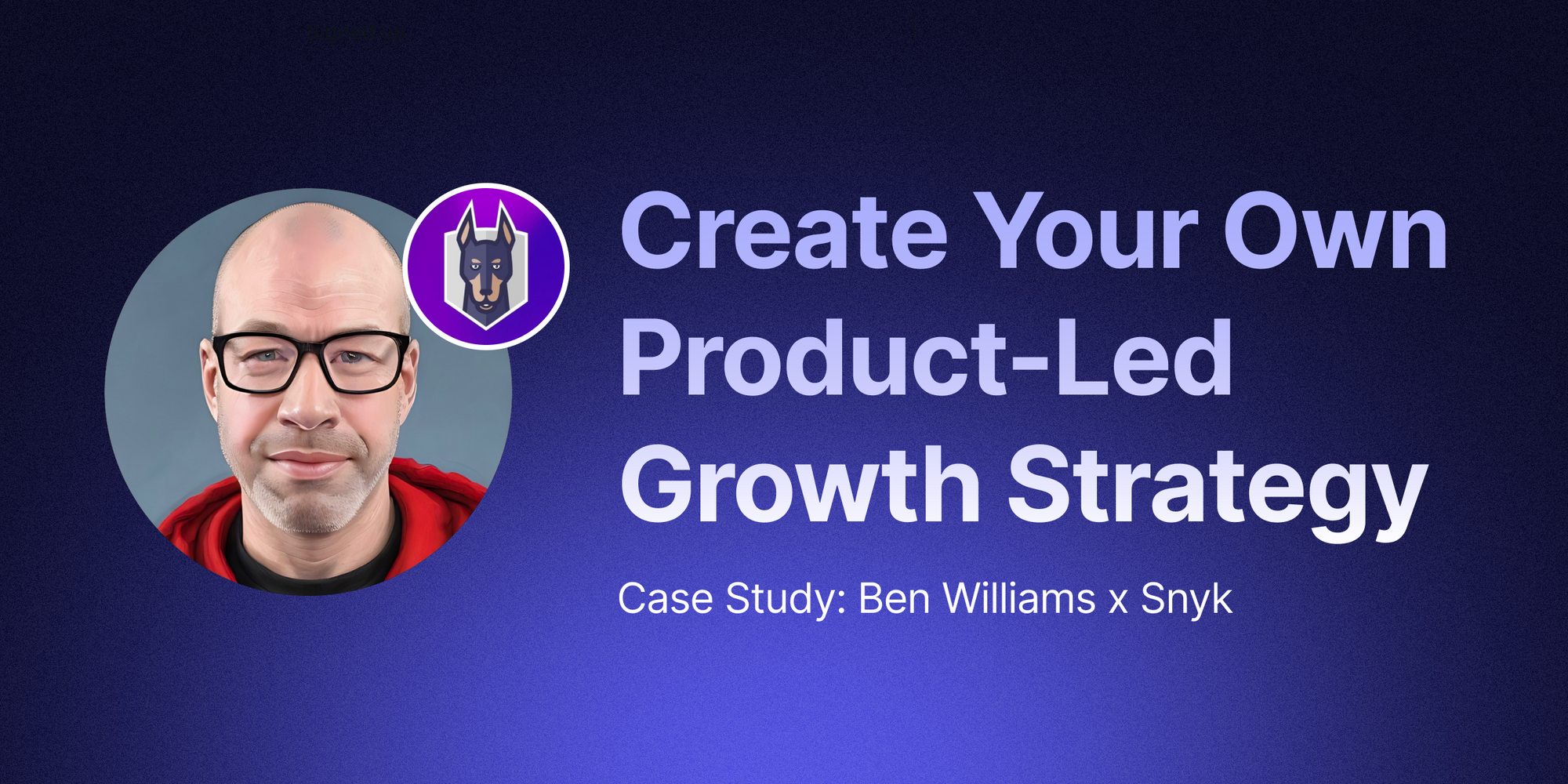 Create Your Own Product-Led Growth Strategy

Case Study: Ben Williams x Snyk